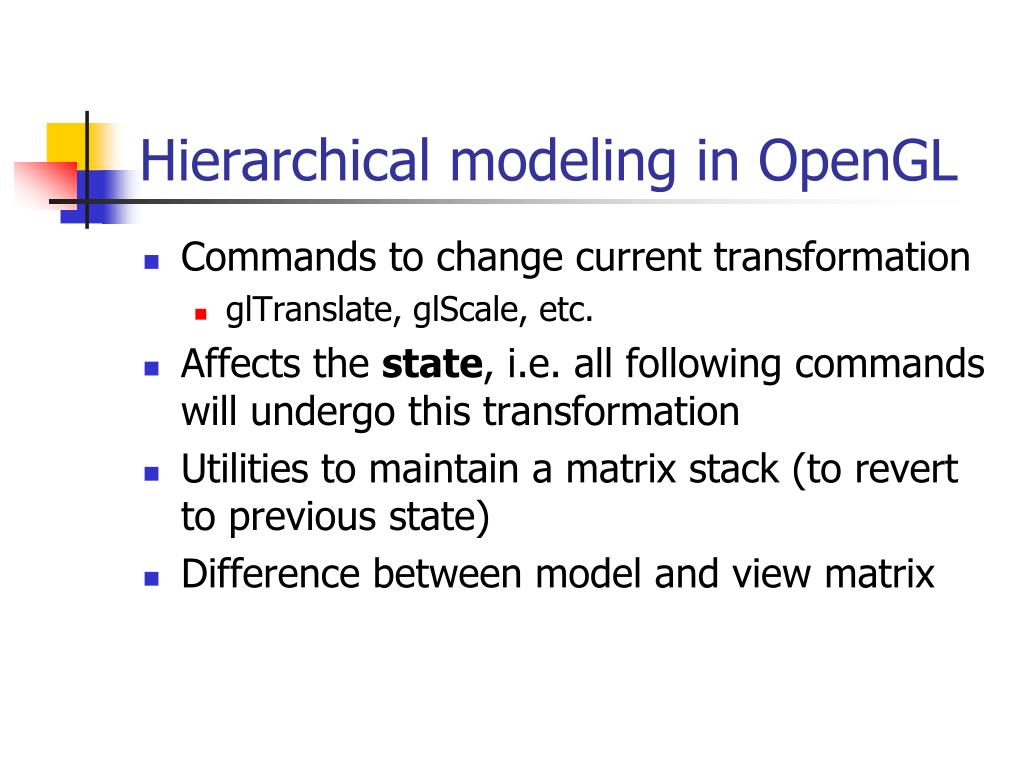 Hierarchical modeling in OpenGL

- Commands to change current transformation
  - glTranslate, glScale, etc.
- Affects the **state**, i.e. all following commands will undergo this transformation
- Utilities to maintain a matrix stack (to revert to previous state)
- Difference between model and view matrix